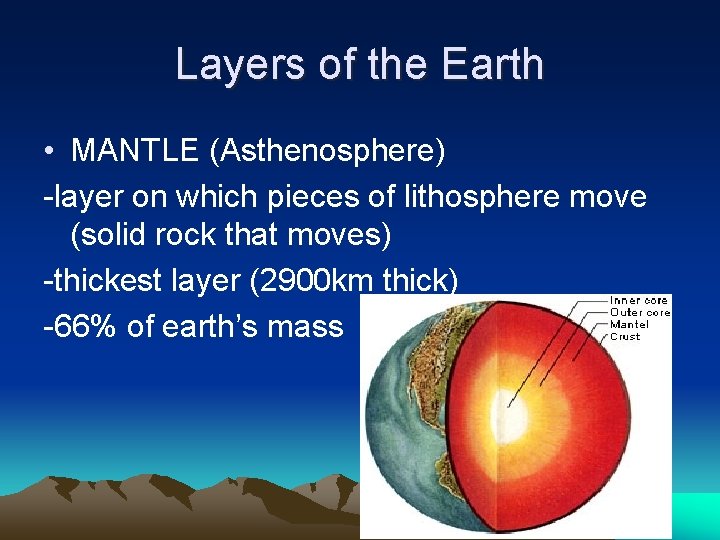 Layers of the Earth

• MANTLE (Asthenosphere)

-layer on which pieces of lithosphere move (solid rock that moves)

-thickest layer (2900km thick)

-66% of earth's mass

Inner core
Outer core
Mantel
Crust